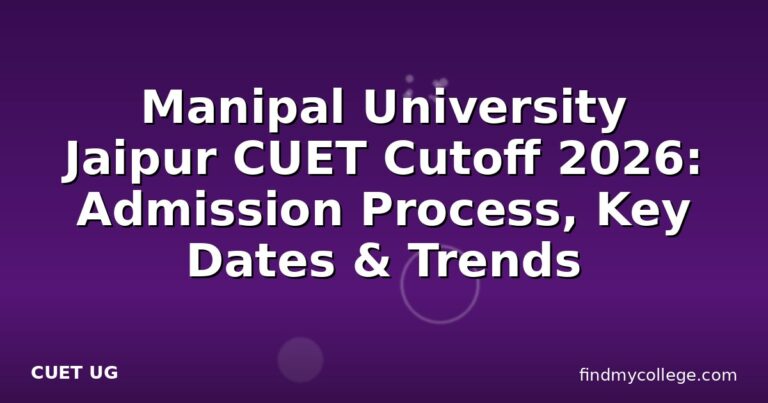 Manipal University Jaipur CUET Cutoff 2026: Admission Process, Key Dates & Trends

CUET UG

findmycollege.com